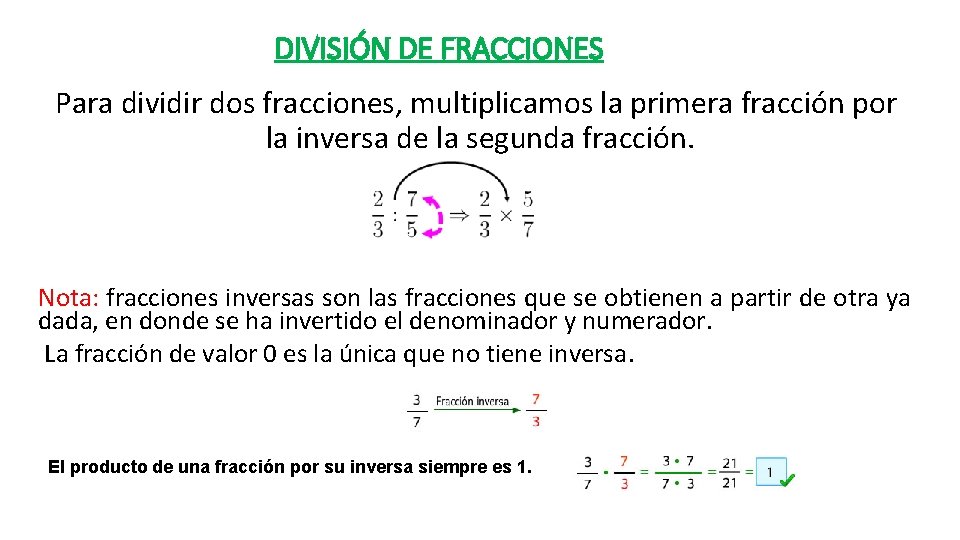 DIVISIÓN DE FRACCIONES

Para dividir dos fracciones, multiplicamos la primera fracción por la inversa de la segunda fracción.

$\frac{2}{3} : \frac{7}{5} \Rightarrow \frac{2}{3} \times \frac{5}{7}$

Nota: fracciones inversas son las fracciones que se obtienen a partir de otra ya dada, en donde se ha invertido el denominador y numerador.
La fracción de valor 0 es la única que no tiene inversa.

$\frac{3}{7}$ Fracción inversa $\frac{7}{3}$

El producto de una fracción por su inversa siempre es 1.

$\frac{3}{7} \cdot \frac{7}{3} = \frac{3 \cdot 7}{7 \cdot 3} = \frac{21}{21} = 1$